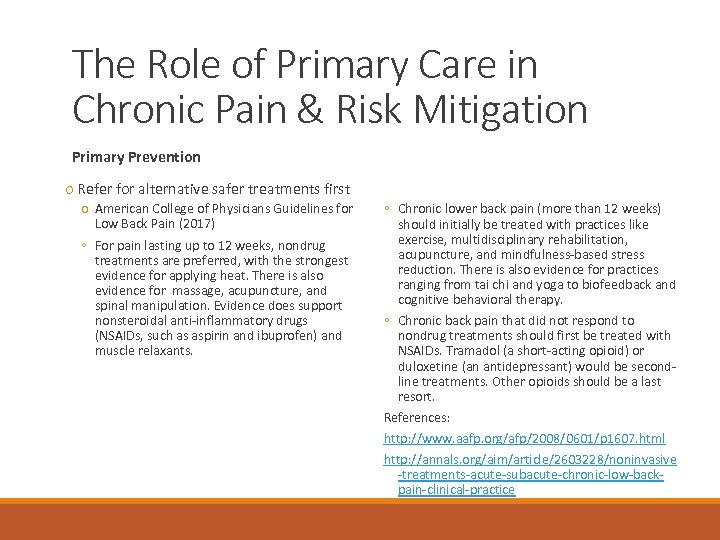 The Role of Primary Care in Chronic Pain & Risk Mitigation

Primary Prevention

o Refer for alternative safer treatments first

o American College of Physicians Guidelines for Low Back Pain (2017)

◦ For pain lasting up to 12 weeks, nondrug treatments are preferred, with the strongest evidence for applying heat. There is also evidence for massage, acupuncture, and spinal manipulation. Evidence does support nonsteroidal anti-inflammatory drugs (NSAIDs, such as aspirin and ibuprofen) and muscle relaxants.

◦ Chronic lower back pain (more than 12 weeks) should initially be treated with practices like exercise, multidisciplinary rehabilitation, acupuncture, and mindfulness-based stress reduction. There is also evidence for practices ranging from tai chi and yoga to biofeedback and cognitive behavioral therapy.

◦ Chronic back pain that did not respond to nondrug treatments should first be treated with NSAIDs. Tramadol (a short-acting opioid) or duloxetine (an antidepressant) would be second-line treatments. Other opioids should be a last resort.

References:

http://www.aafp.org/afp/2008/0601/p1607.html

http://annals.org/aim/article/2603228/noninvasive-treatments-acute-subacute-chronic-low-back-pain-clinical-practice